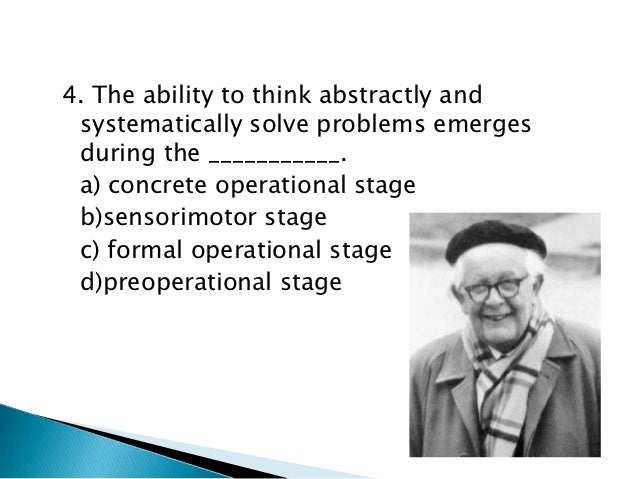 4. The ability to think abstractly and systematically solve problems emerges during the ___________.

a) concrete operational stage

b)sensorimotor stage

c) formal operational stage

d)preoperational stage